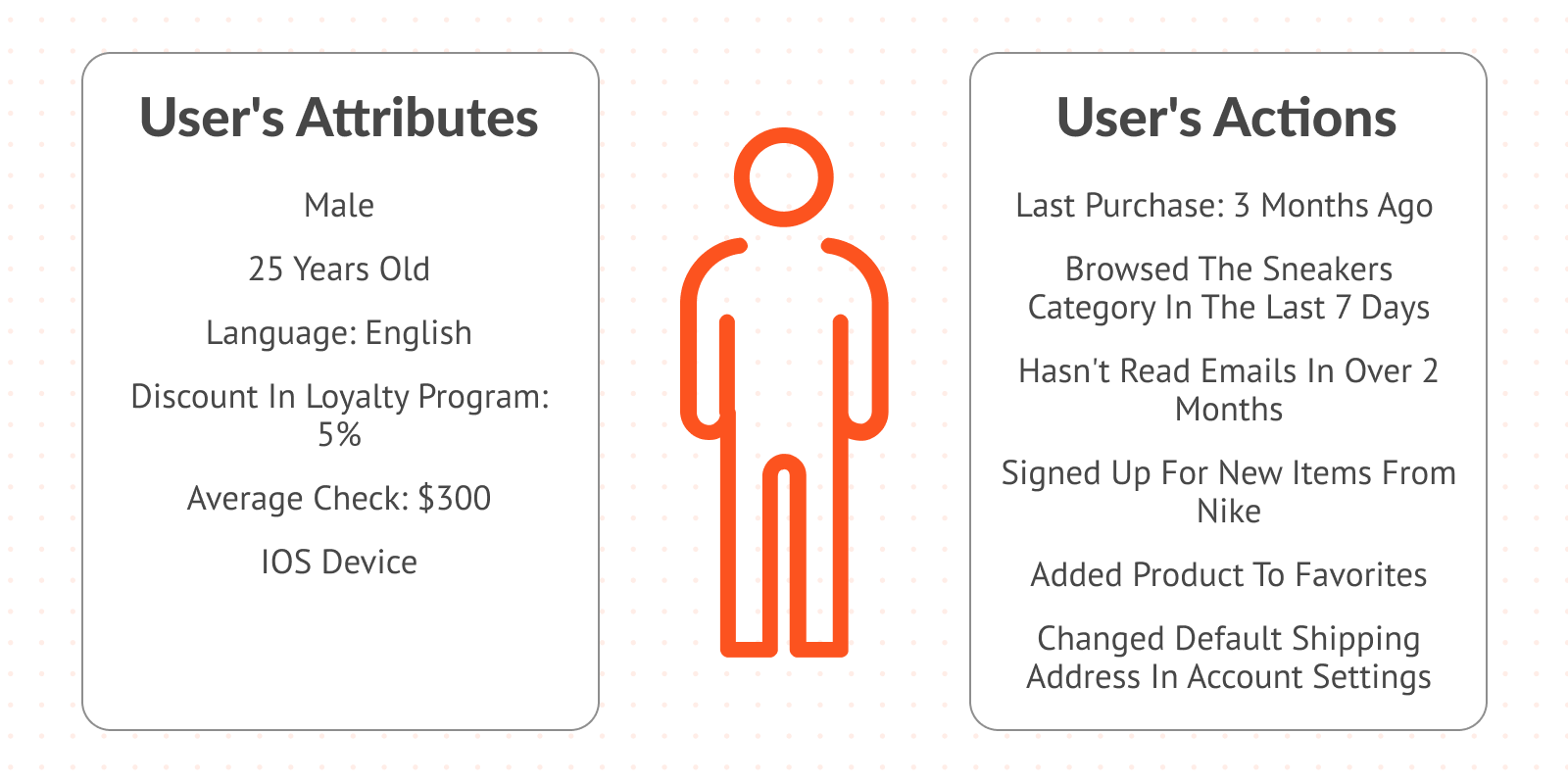 User's Attributes

Male

25 Years Old

Language: English

Discount In Loyalty Program: 5%

Average Check: $300

IOS Device

User's Actions

Last Purchase: 3 Months Ago

Browsed The Sneakers Category In The Last 7 Days

Hasn't Read Emails In Over 2 Months

Signed Up For New Items From Nike

Added Product To Favorites

Changed Default Shipping Address In Account Settings